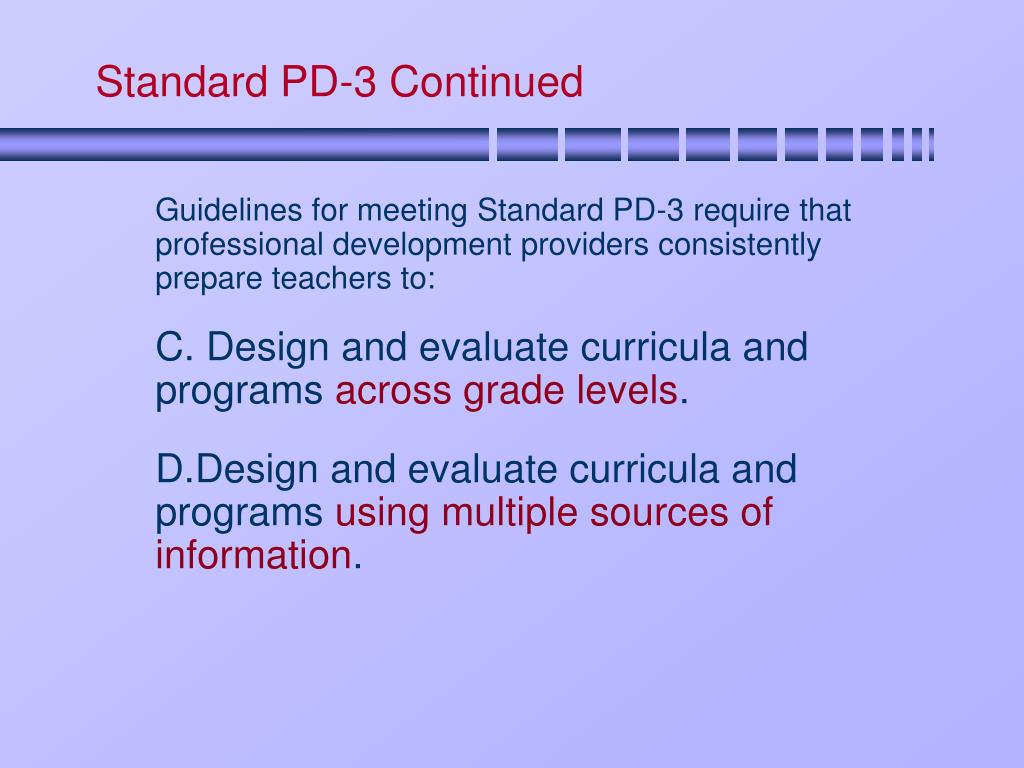 Standard PD-3 Continued

Guidelines for meeting Standard PD-3 require that professional development providers consistently prepare teachers to:

C. Design and evaluate curricula and programs across grade levels.

D.Design and evaluate curricula and programs using multiple sources of information.